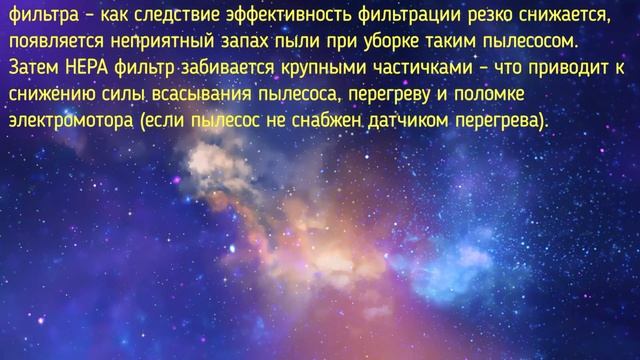 фильтра – как следствие эффективность фильтрации резко снижается, появляется неприятный запах пыли при уборке таким пылесосом. Затем HEPA фильтр забивается крупными частичками – что приводит к снижению силы всасывания пылесоса, перегреву и поломке электромотора (если пылесос не снабжен датчиком перегрева).